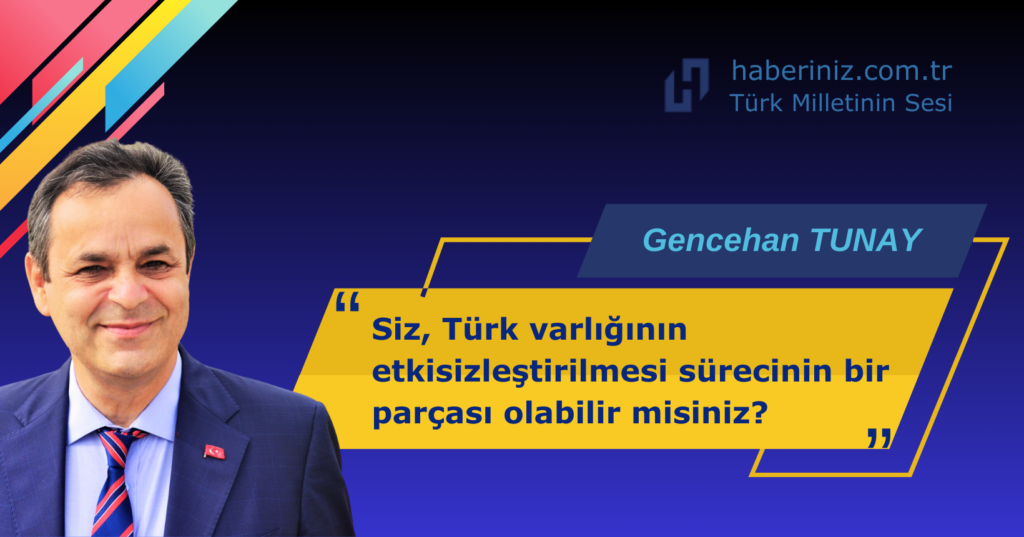 haberiniz.com.tr
Türk Milletinin Sesi

Gencehan TUNAY

“ Siz, Türk varlığının etkisizleştirilmesi sürecinin bir parçası olabilir misiniz? ”